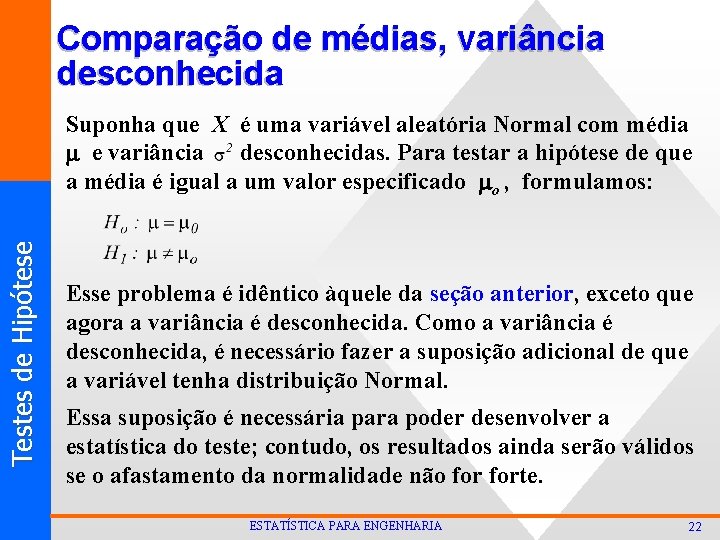 Testes de Hipótese

Comparação de médias, variância desconhecida

Suponha que $X$ é uma variável aleatória Normal com média $\mu$ e variância $\sigma^2$ desconhecidas. Para testar a hipótese de que a média é igual a um valor especificado $\mu_o$, formulamos:

$H_o : \mu = \mu_0$
$H_1 : \mu \neq \mu_o$

Esse problema é idêntico àquele da seção anterior, exceto que agora a variância é desconhecida. Como a variância é desconhecida, é necessário fazer a suposição adicional de que a variável tenha distribuição Normal.

Essa suposição é necessária para poder desenvolver a estatística do teste; contudo, os resultados ainda serão válidos se o afastamento da normalidade não for forte.

ESTATÍSTICA PARA ENGENHARIA

22